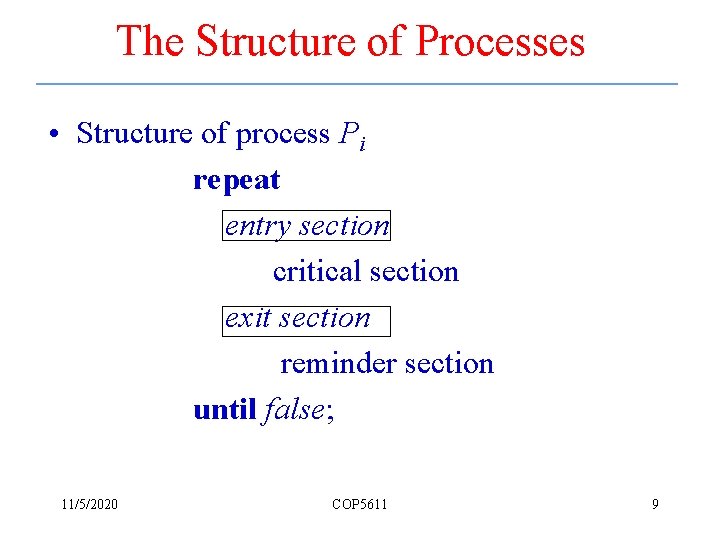 The Structure of Processes

• Structure of process $P_i$

repeat

entry section

critical section

exit section

reminder section

until false;

11/5/2020

COP5611

9